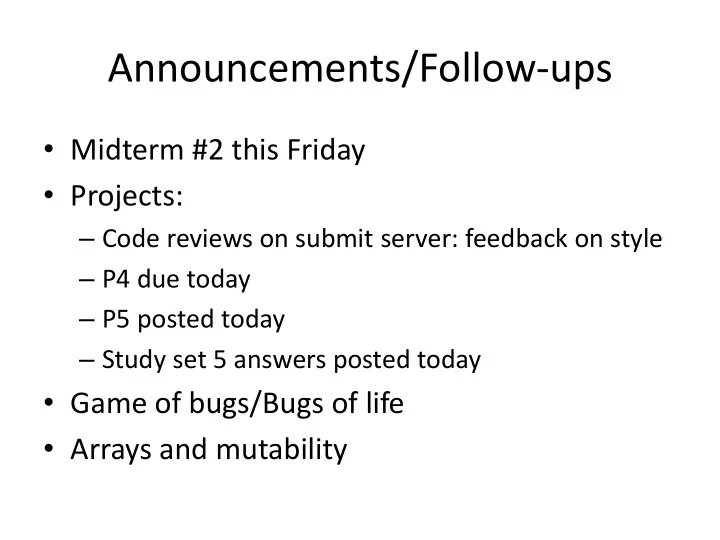 Announcements/Follow-ups

• Midterm #2 this Friday
• Projects:
  – Code reviews on submit server: feedback on style
  – P4 due today
  – P5 posted today
  – Study set 5 answers posted today
• Game of bugs/Bugs of life
• Arrays and mutability